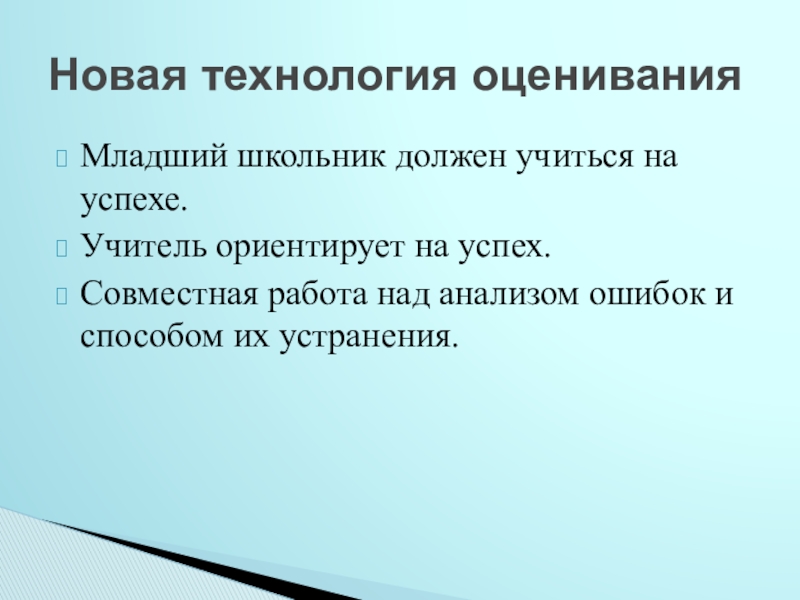 Новая технология оценивания

Младший школьник должен учиться на успехе.

Учитель ориентирует на успех.

Совместная работа над анализом ошибок и способом их устранения.